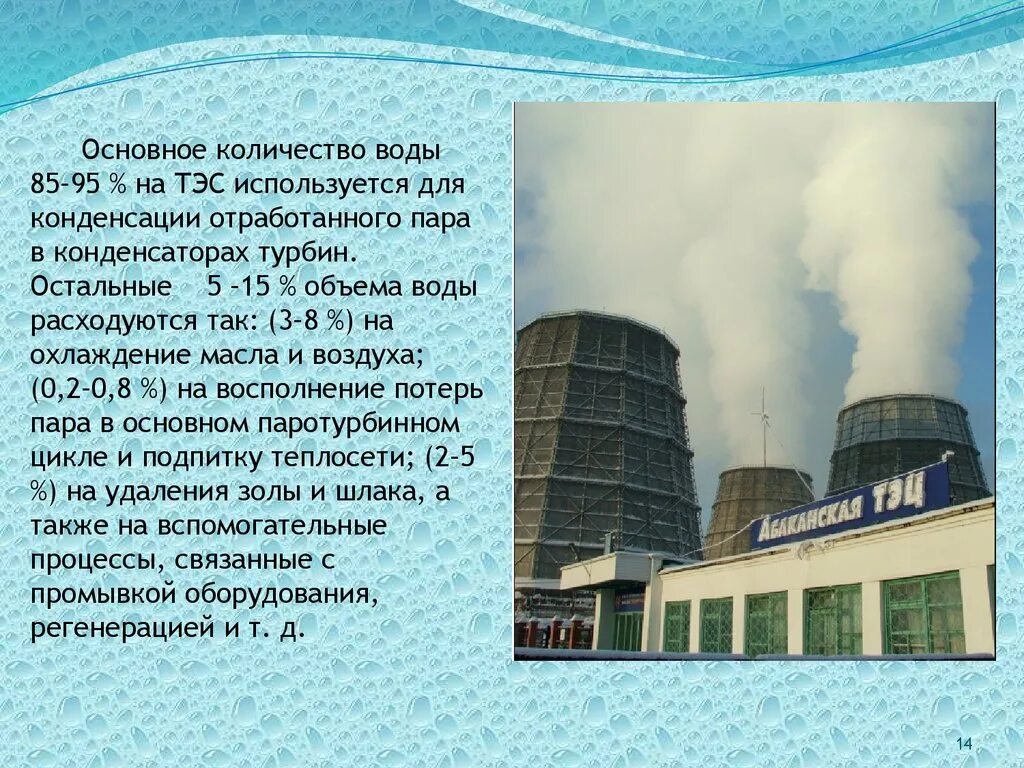 Основное количество воды 85-95 % на ТЭС используется для конденсации отработанного пара в конденсаторах турбин. Остальные 5 -15 % объема воды расходуются так: (3-8 %) на охлаждение масла и воздуха; (0,2-0,8 %) на восполнение потерь пара в основном паротурбинном цикле и подпитку теплосети; (2-5 %) на удаления золы и шлака, а также на вспомогательные процессы, связанные с промывкой оборудования, регенерацией и т. д.

Абаканская ТЭЦ

14